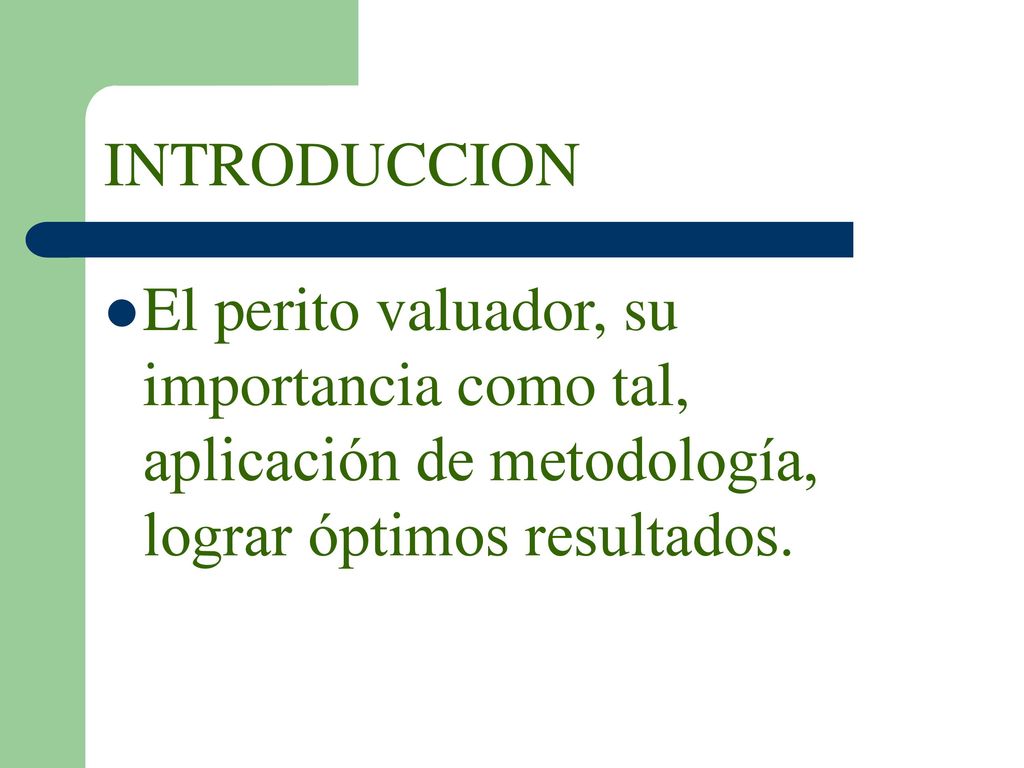 INTRODUCCION

El perito valuador, su importancia como tal, aplicación de metodología, lograr óptimos resultados.